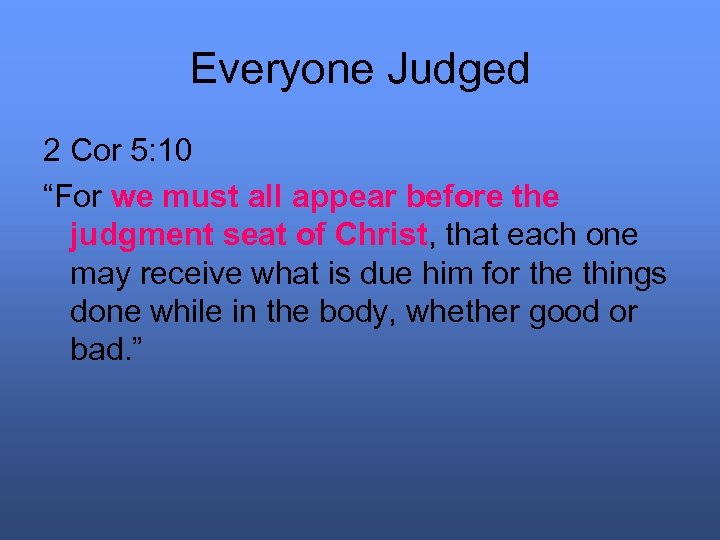 Everyone Judged

2 Cor 5:10

“For we must all appear before the judgment seat of Christ, that each one may receive what is due him for the things done while in the body, whether good or bad.”